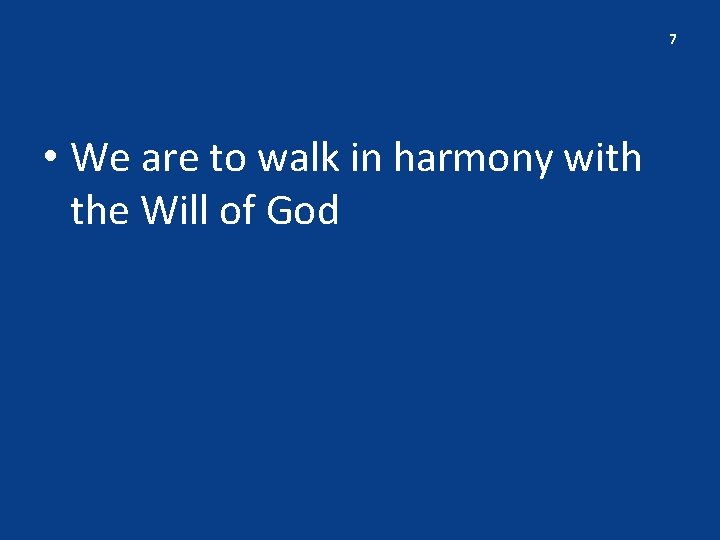 7

• We are to walk in harmony with the Will of God